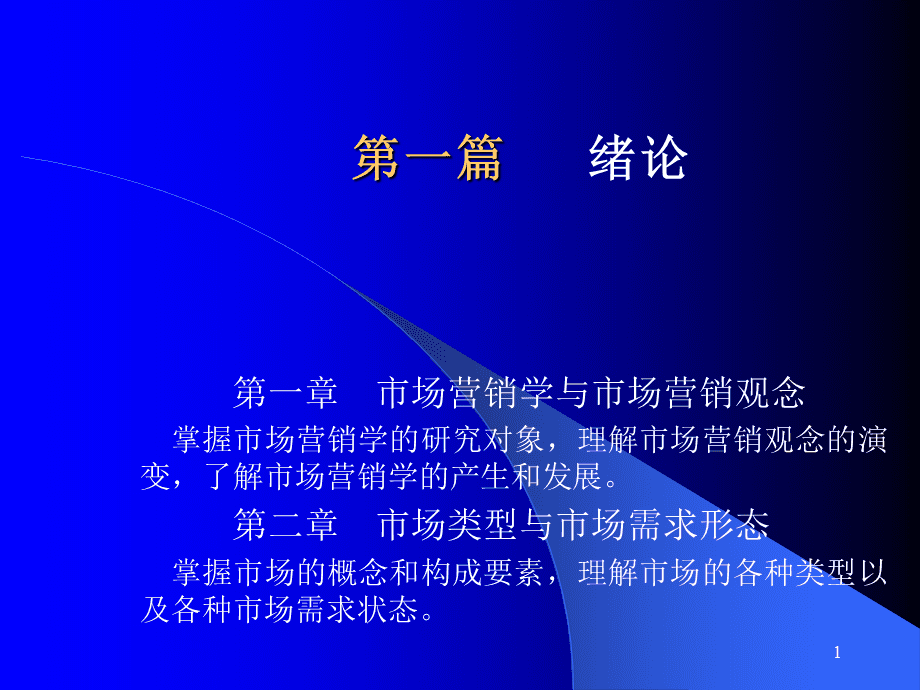 第一篇　　绪论

第一章　市场营销学与市场营销观念

掌握市场营销学的研究对象，理解市场营销观念的演变，了解市场营销学的产生和发展。

第二章　市场类型与市场需求形态

掌握市场的概念和构成要素，理解市场的各种类型以及各种市场需求状态。

1